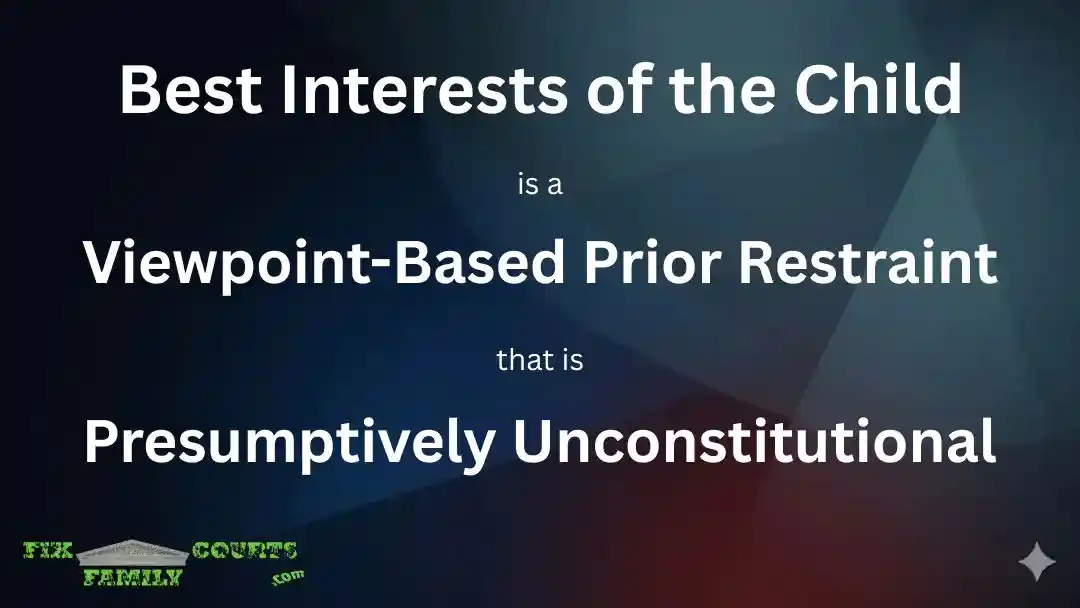 Best Interests of the Child

is a

Viewpoint-Based Prior Restraint

that is

Presumptively Unconstitutional

FIX FAMILY COURTS .com